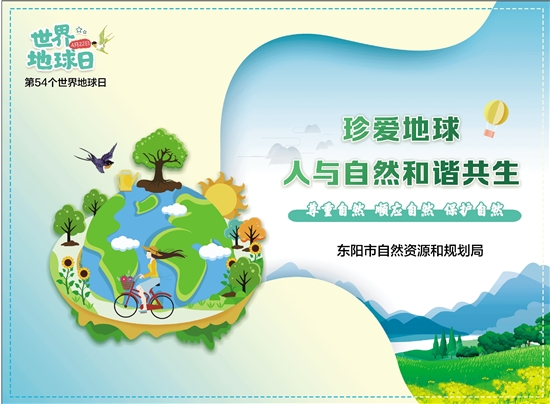 世界地球日
4月22日
第54个世界地球日

珍爱地球
人与自然和谐共生

尊重自然 顺应自然 保护自然

东阳市自然资源和规划局